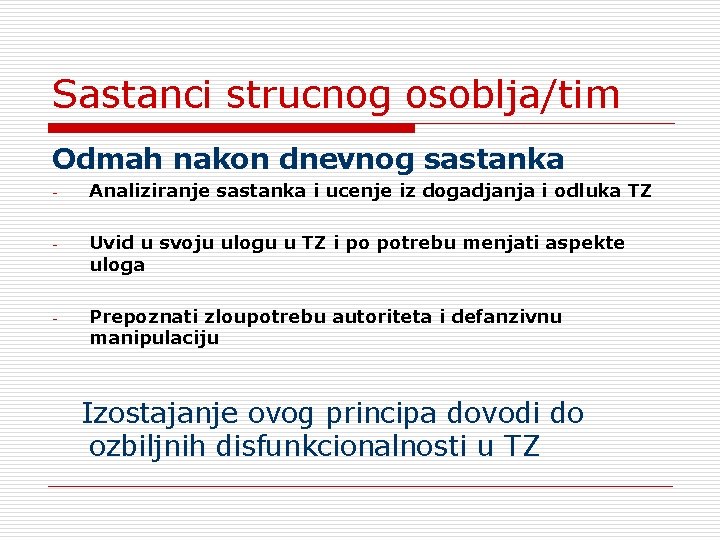 Sastanci strucnog osoblja/tim

Odmah nakon dnevnog sastanka

- Analiziranje sastanka i ucenje iz dogadjanja i odluka TZ

- Uvid u svoju ulogu u TZ i po potrebu menjati aspekte uloga

- Prepoznati zloupotrebu autoriteta i defanzivnu manipulaciju

Izostajanje ovog principa dovodi do ozbiljnih disfunkcionalnosti u TZ